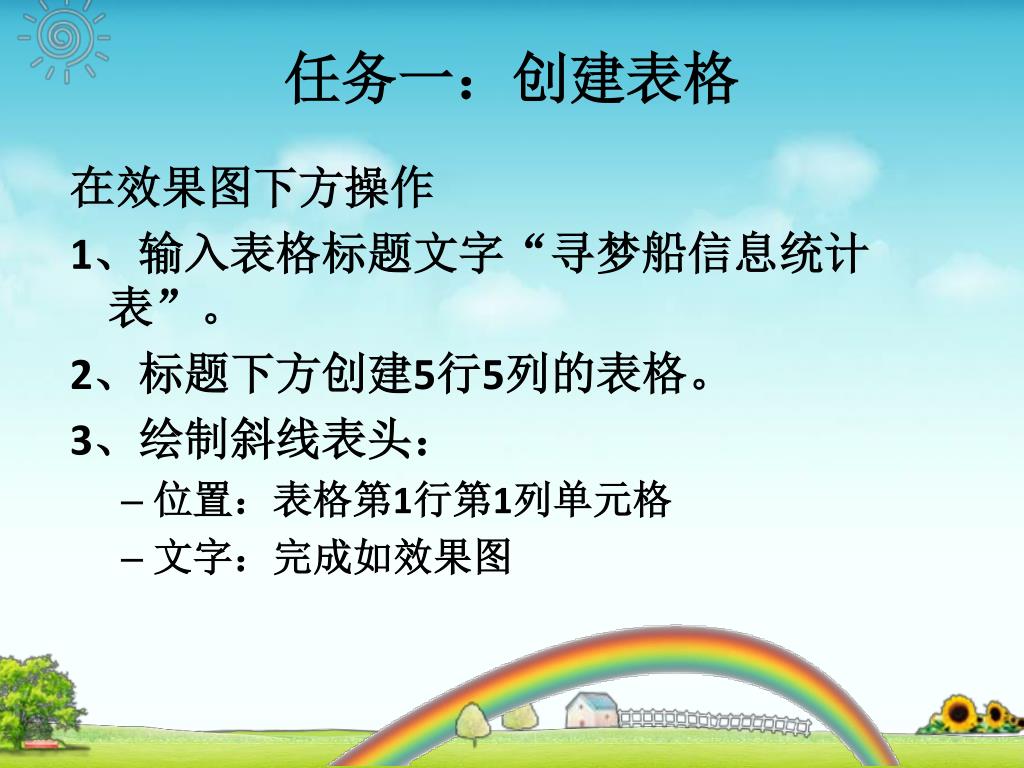 任务一：创建表格

在效果图下方操作

1、输入表格标题文字“寻梦船信息统计表”。

2、标题下方创建5行5列的表格。

3、绘制斜线表头：

– 位置：表格第1行第1列单元格

– 文字：完成如效果图